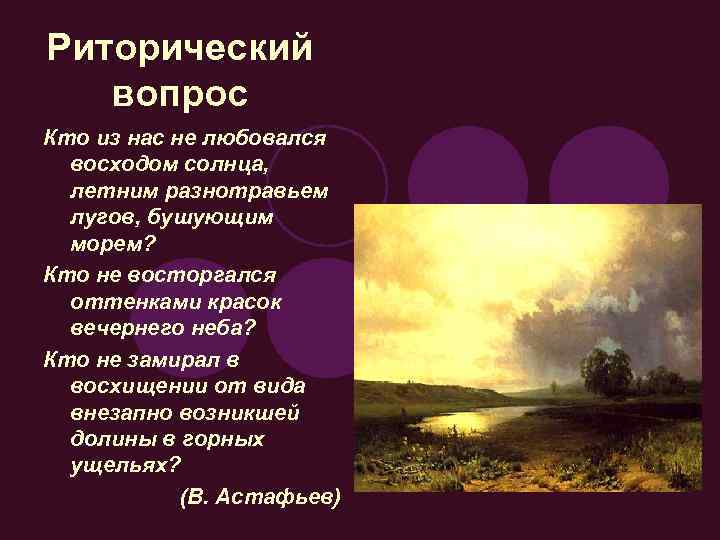 Риторический вопрос

Кто из нас не любовался восходом солнца, летним разнотравьем лугов, бушующим морем?

Кто не восторгался оттенками красок вечернего неба?

Кто не замирал в восхищении от вида внезапно возникшей долины в горных ущельях?

(В. Астафьев)